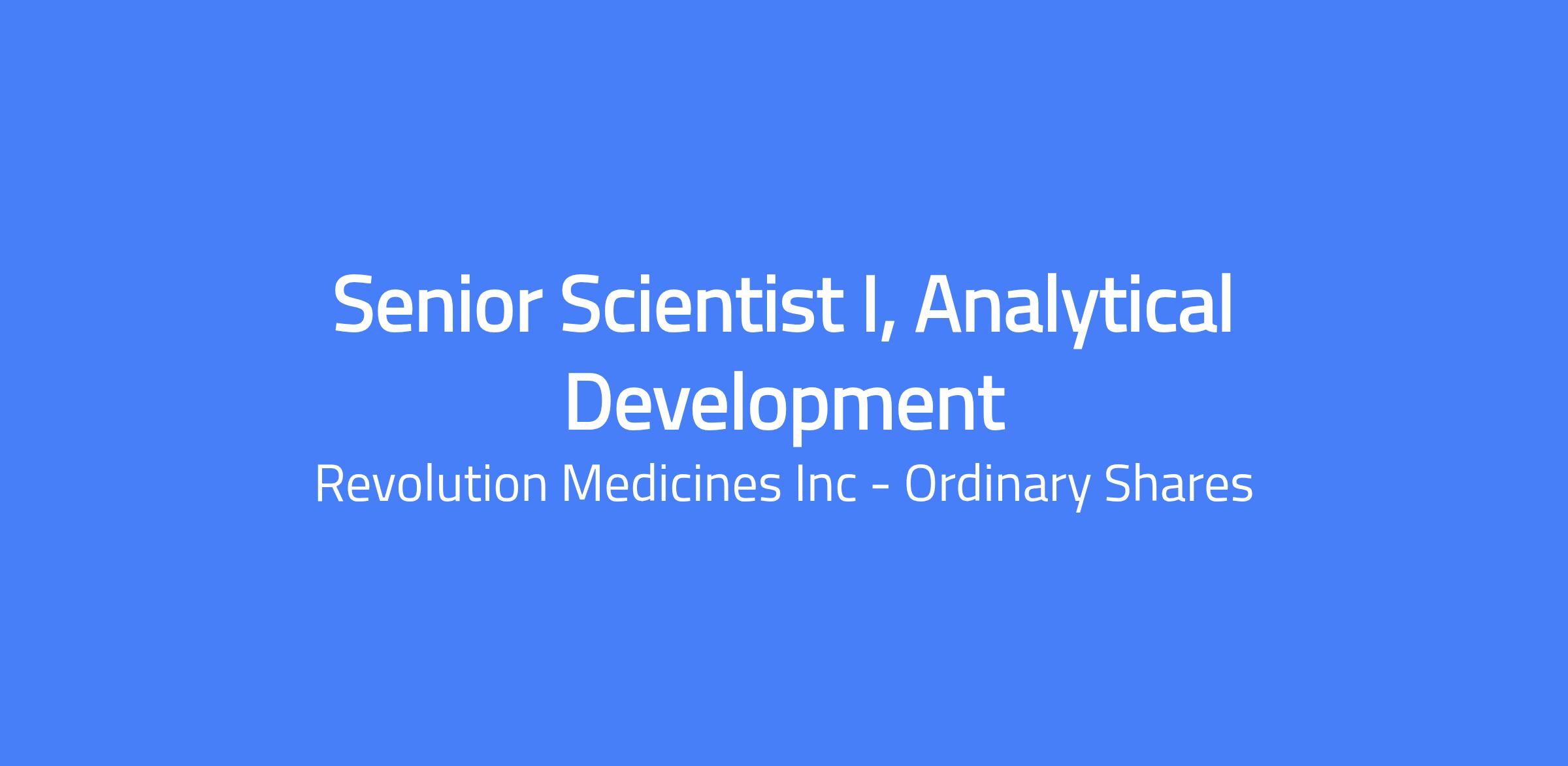 Senior Scientist I, Analytical Development

Revolution Medicines Inc - Ordinary Shares